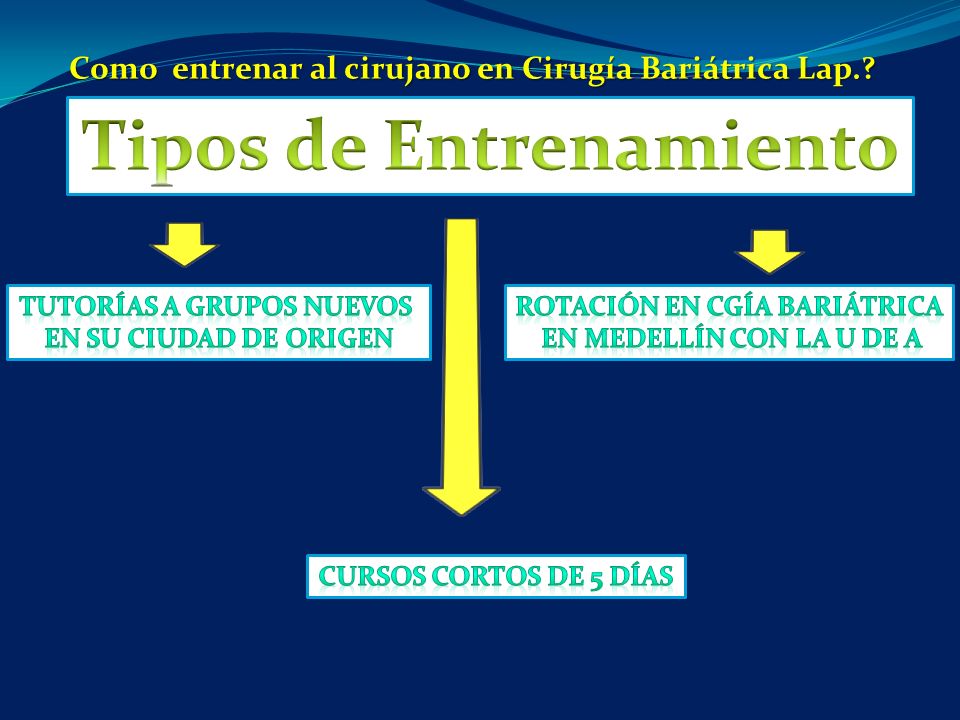 Como entrenar al cirujano en Cirugía Bariátrica Lap.?

Tipos de Entrenamiento

TUTORÍAS A GRUPOS NUEVOS EN SU CIUDAD DE ORIGEN

ROTACIÓN EN CGÍA BARIÁTRICA EN MEDELLÍN CON LA U DE A

CURSOS CORTOS DE 5 DÍAS